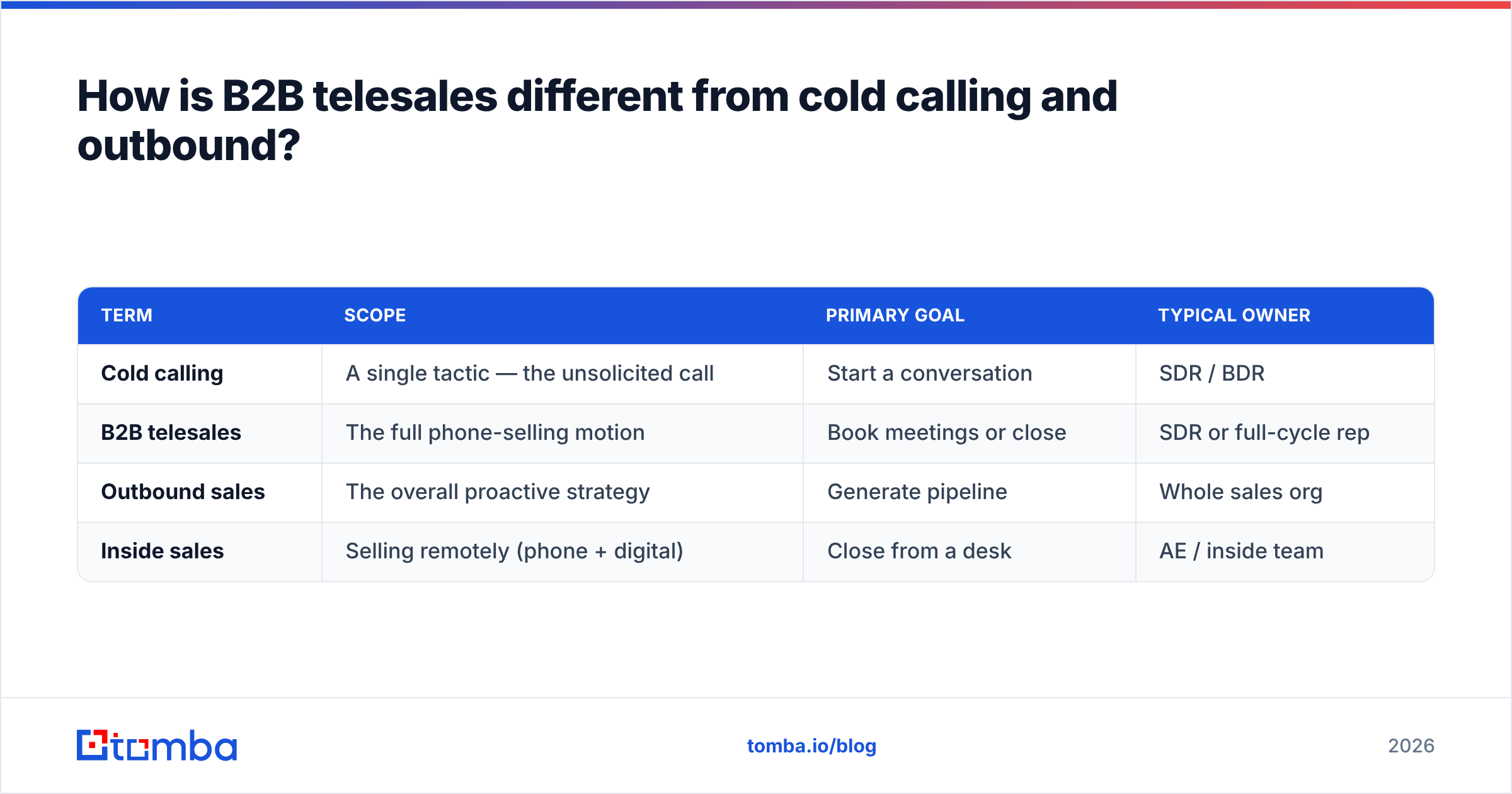 How is B2B telesales different from cold calling and outbound?

| TERM | SCOPE | PRIMARY GOAL | TYPICAL OWNER |
|---|---|---|---|
| Cold calling | A single tactic — the unsolicited call | Start a conversation | SDR / BDR |
| B2B telesales | The full phone-selling motion | Book meetings or close | SDR or full-cycle rep |
| Outbound sales | The overall proactive strategy | Generate pipeline | Whole sales org |
| Inside sales | Selling remotely (phone + digital) | Close from a desk | AE / inside team |

tomba

tomba.io/blog

2026